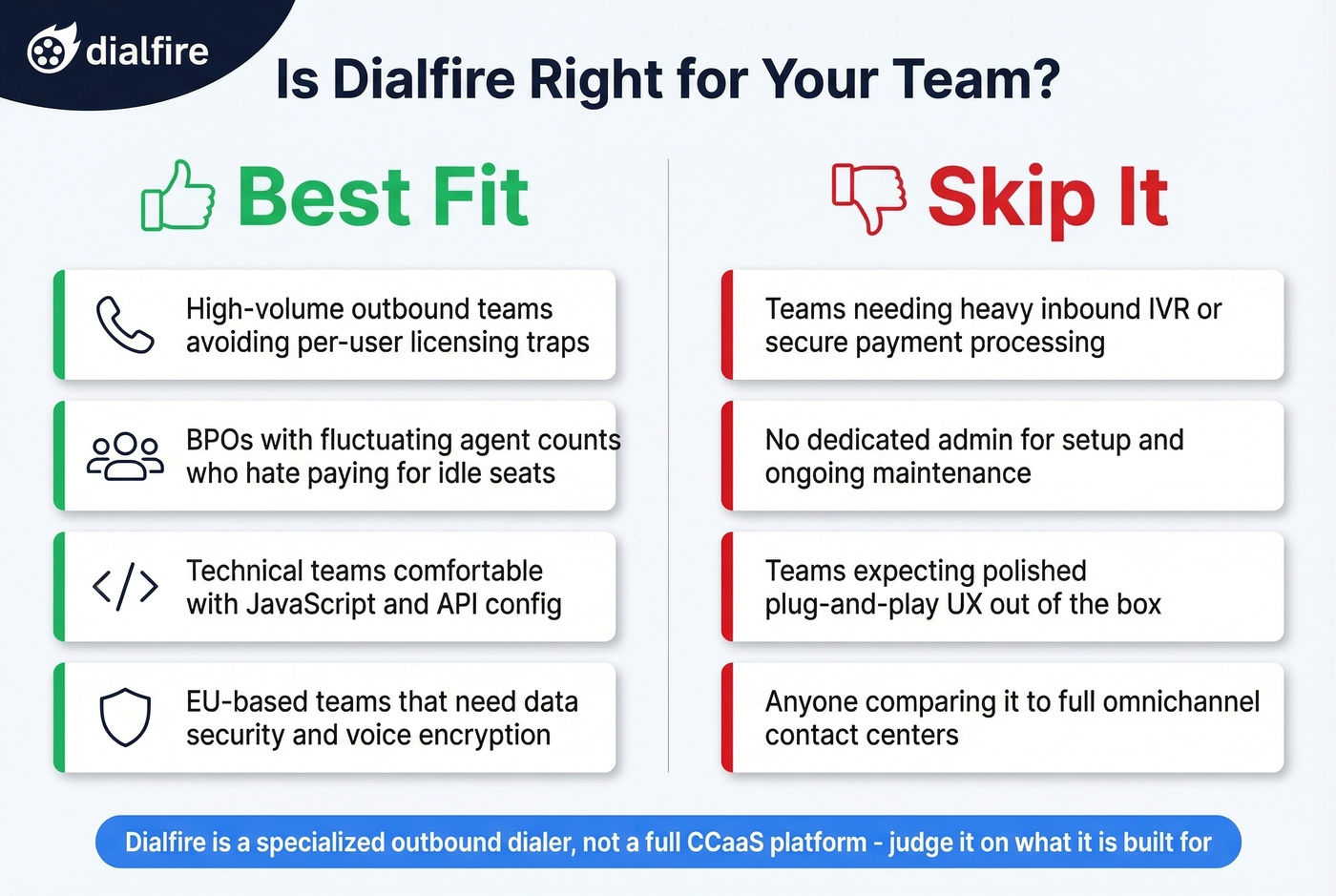 dialfire

Is Dialfire Right for Your Team?

Best Fit

High-volume outbound teams avoiding per-user licensing traps

BPOs with fluctuating agent counts who hate paying for idle seats

Technical teams comfortable with JavaScript and API config

EU-based teams that need data security and voice encryption

Skip It

Teams needing heavy inbound IVR or secure payment processing

No dedicated admin for setup and ongoing maintenance

Teams expecting polished plug-and-play UX out of the box

Anyone comparing it to full omnichannel contact centers

Dialfire is a specialized outbound dialer, not a full CCaaS platform - judge it on what it is built for